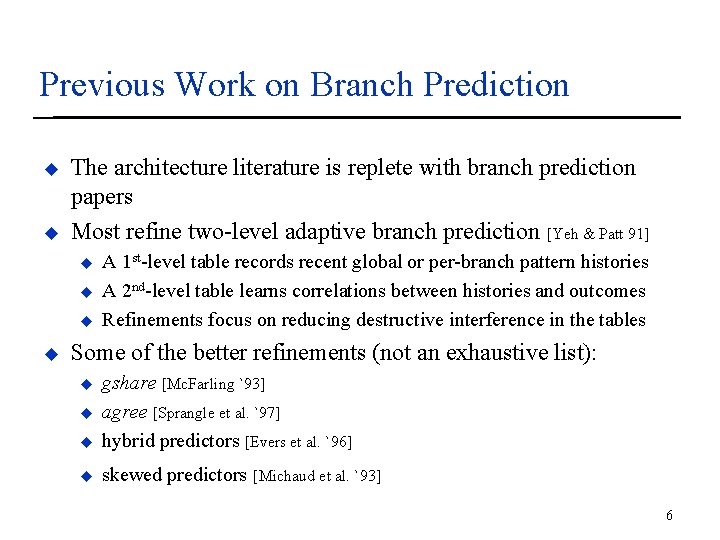 Previous Work on Branch Prediction

The architecture literature is replete with branch prediction papers

Most refine two-level adaptive branch prediction [Yeh & Patt 91]

A 1st-level table records recent global or per-branch pattern histories

A 2nd-level table learns correlations between histories and outcomes

Refinements focus on reducing destructive interference in the tables

Some of the better refinements (not an exhaustive list):

gshare [McFarling `93]

agree [Sprangle et al. `97]

hybrid predictors [Evers et al. `96]

skewed predictors [Michaud et al. `93]

6